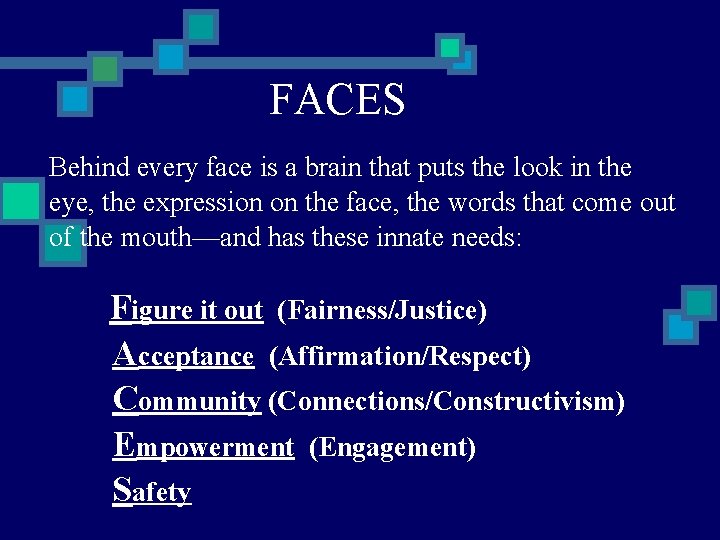 FACES

Behind every face is a brain that puts the look in the eye, the expression on the face, the words that come out of the mouth—and has these innate needs:

Figure it out (Fairness/Justice)
Acceptance (Affirmation/Respect)
Community (Connections/Constructivism)
Empowerment (Engagement)
Safety